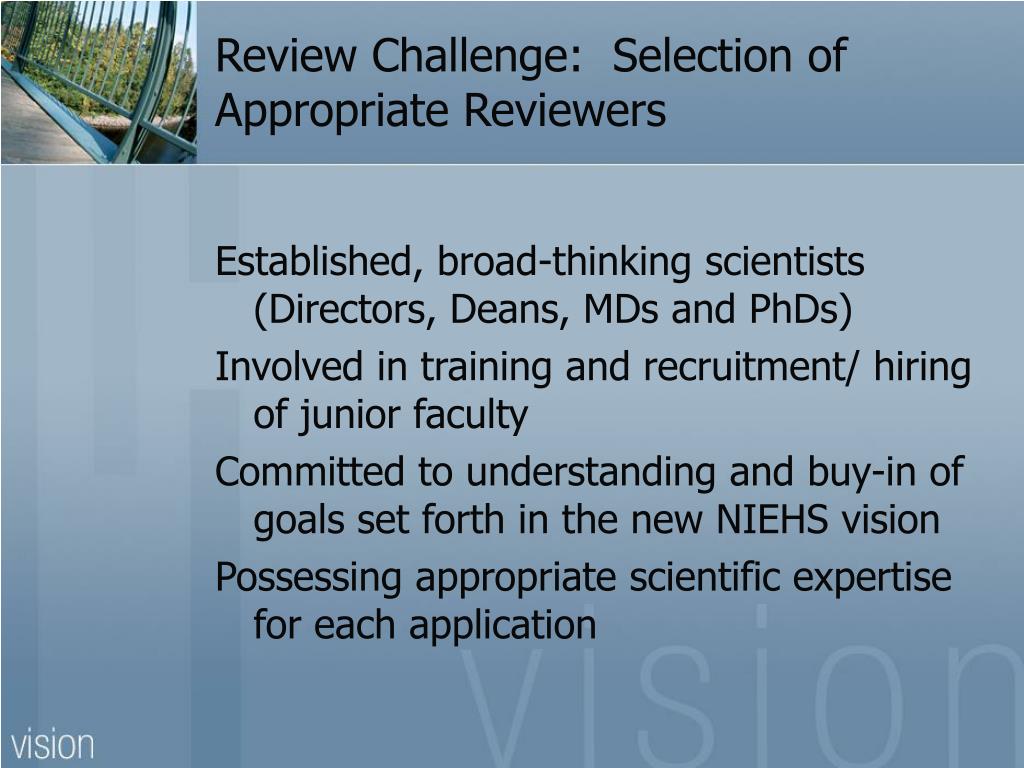 Review Challenge:  Selection of Appropriate Reviewers

Established, broad-thinking scientists (Directors, Deans, MDs and PhDs)

Involved in training and recruitment/ hiring of junior faculty

Committed to understanding and buy-in of goals set forth in the new NIEHS vision

Possessing appropriate scientific expertise for each application

vision

vision